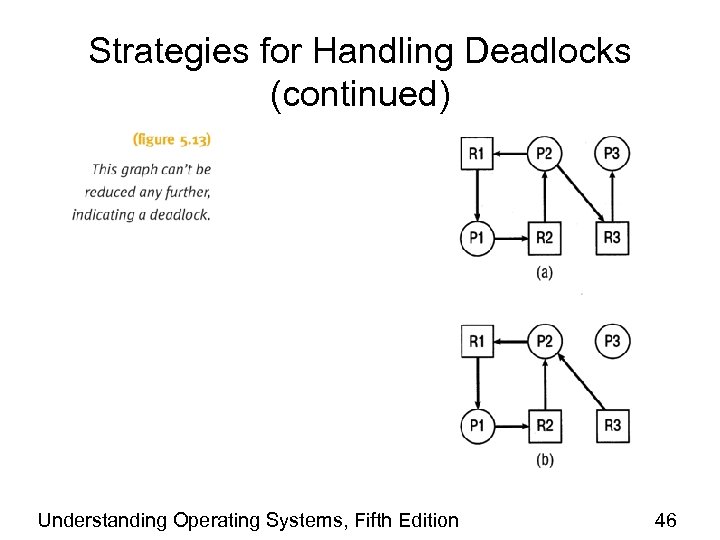 Strategies for Handling Deadlocks (continued)

(figure 5.13)

This graph can't be reduced any further, indicating a deadlock.

R1
P2
P3
P1
R2
R3
(a)

R1
P2
P3
P1
R2
R3
(b)

Understanding Operating Systems, Fifth Edition

46